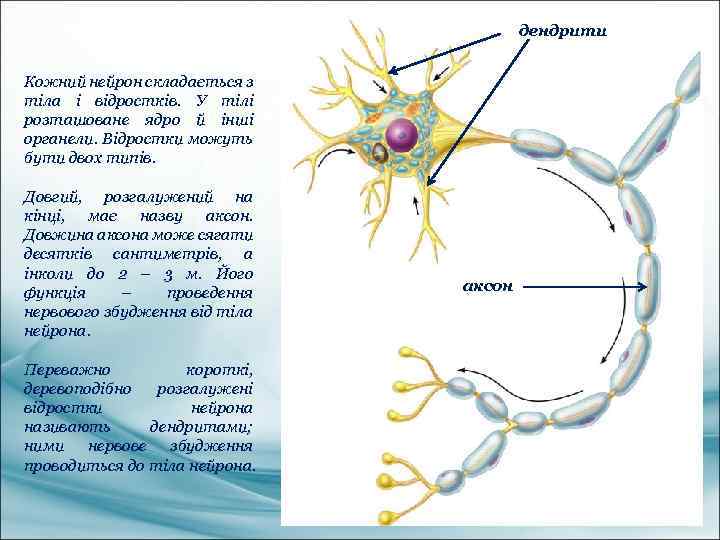 Кожний нейрон складається з тіла і відростків. У тілі розташоване ядро й інші органели. Відростки можуть бути двох типів.

Довгий, розгалужений на кінці, має назву аксон. Довжина аксона може сягати десятків сантиметрів, а інколи до 2 – 3 м. Його функція – проведення нервового збудження від тіла нейрона.

Переважно короткі, деревоподібно розгалужені відростки нейрона називають дендритами; ними нервове збудження проводиться до тіла нейрона.

дендрити

аксон